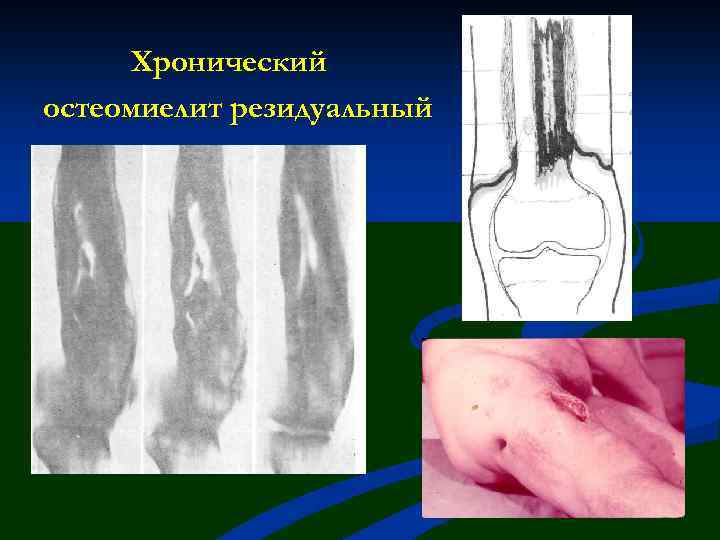 Хронический остеомиелит резидуальный